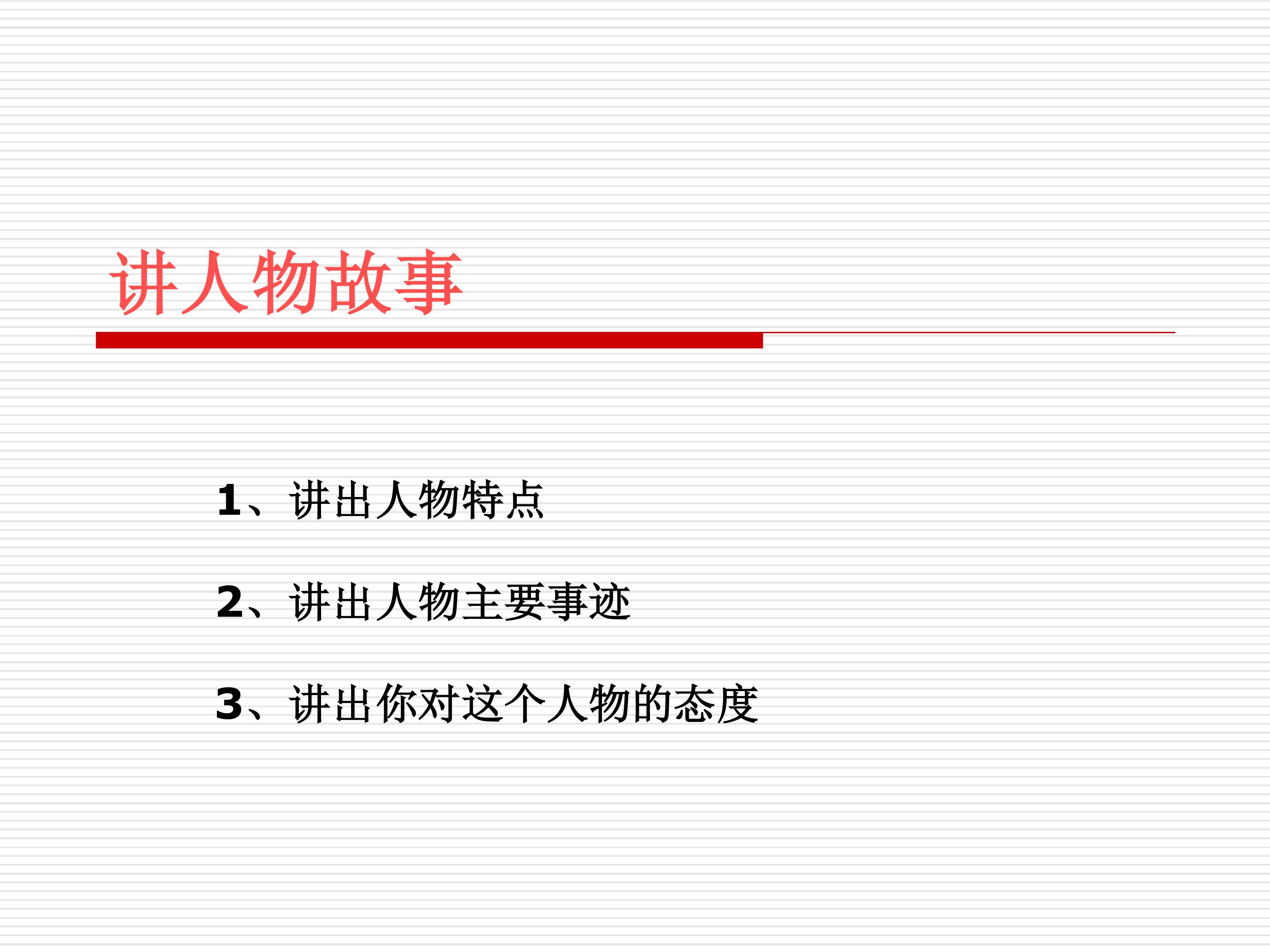 讲人物故事

1、讲出人物特点

2、讲出人物主要事迹

3、讲出你对这个人物的态度